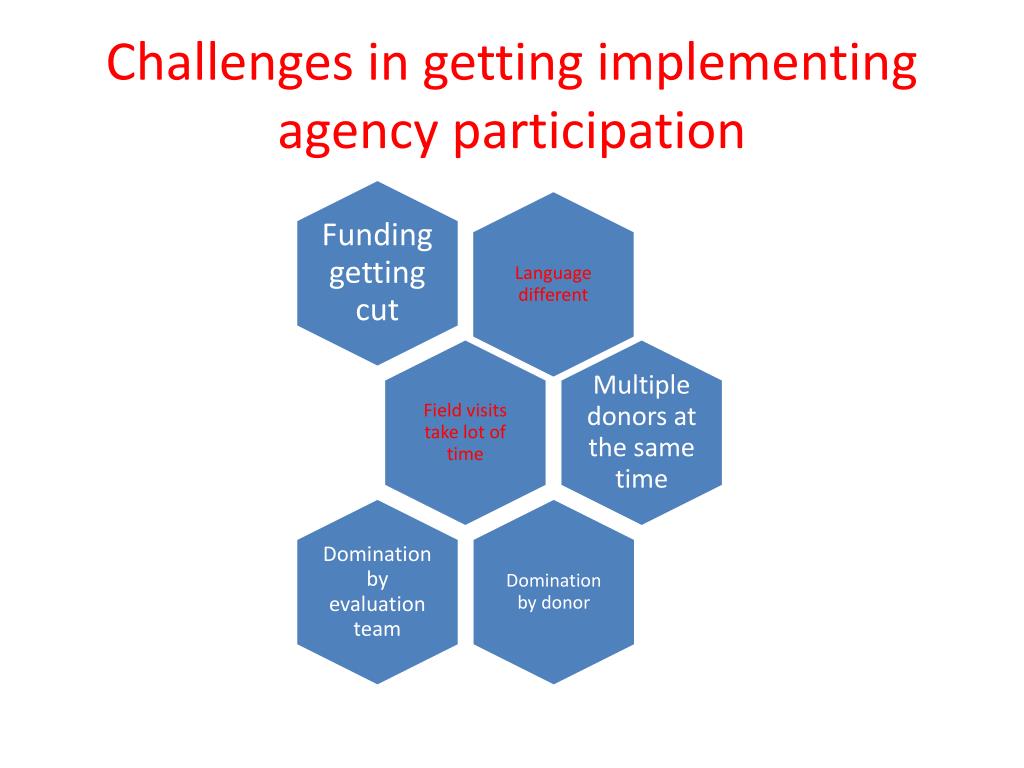 Challenges in getting implementing agency participation

Funding getting cut

Language different

Field visits take lot of time

Multiple donors at the same time

Domination by evaluation team

Domination by donor